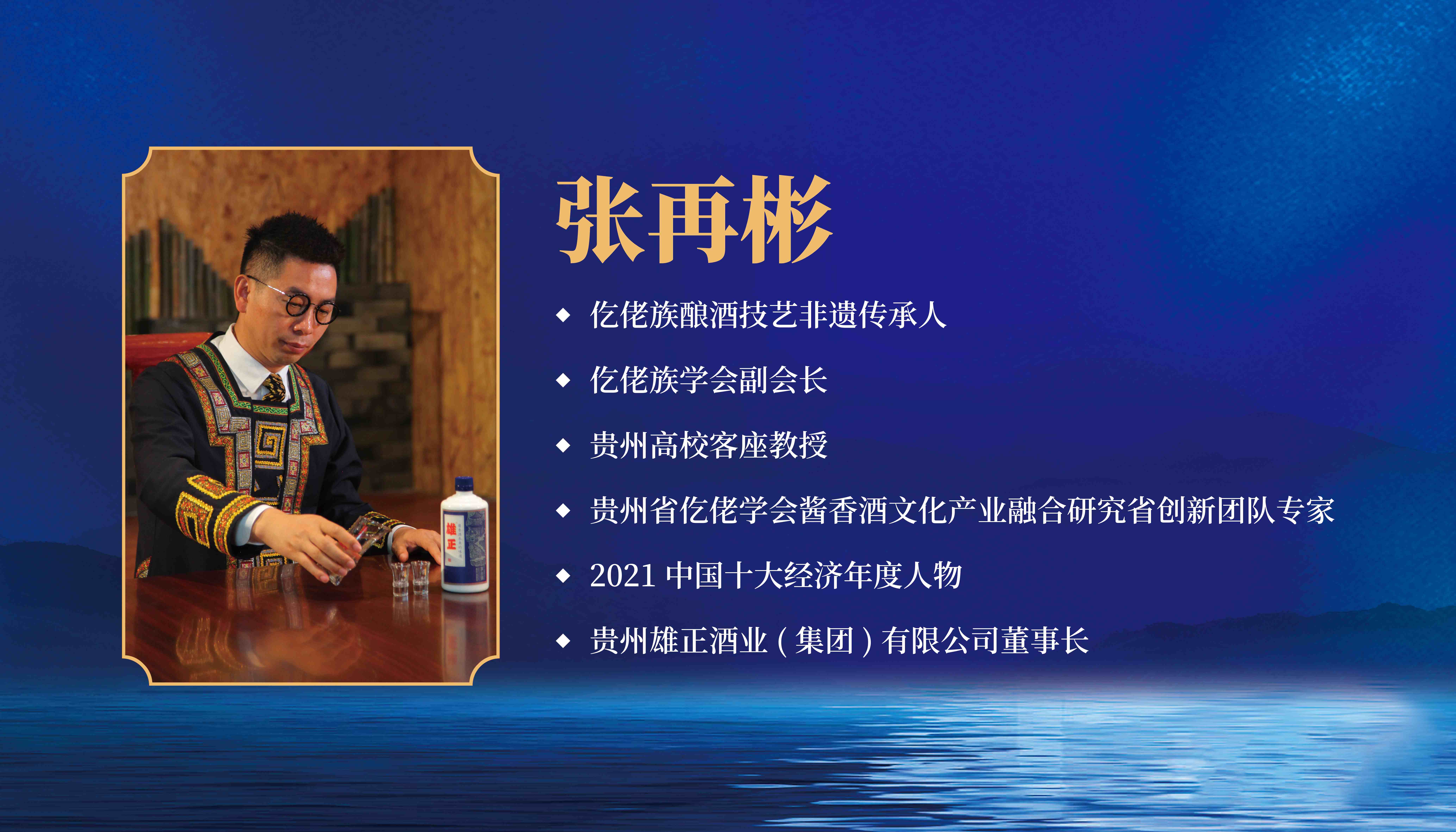 张再彬

◆ 仡佬族酿酒技艺非遗传承人

◆ 仡佬族学会副会长

◆ 贵州高校客座教授

◆ 贵州省仡佬学会酱香酒文化产业融合研究省创新团队专家

◆ 2021 中国十大经济年度人物

◆ 贵州雄正酒业（集团）有限公司董事长

雄正